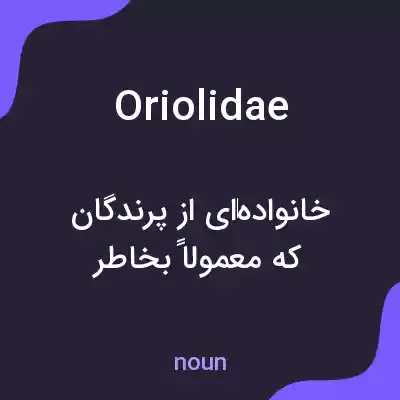 Oriolidae

خانواده‌ای از پرندگان که معمولاً بخاطر

noun